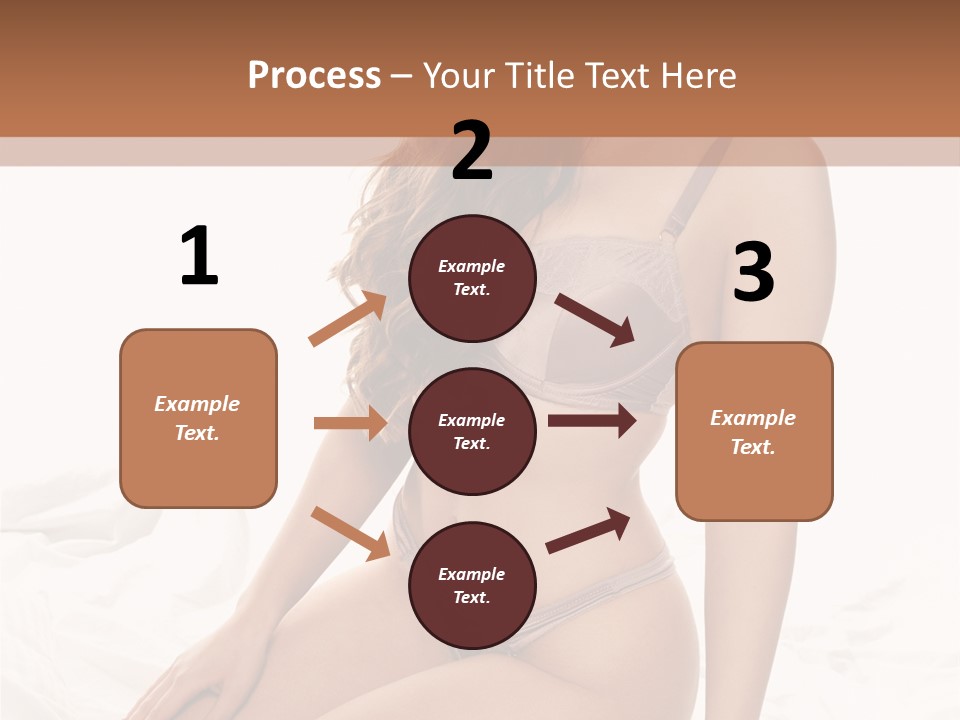 Process – Your Title Text Here

1

Example Text.

2

Example Text.

Example Text.

Example Text.

3

Example Text.